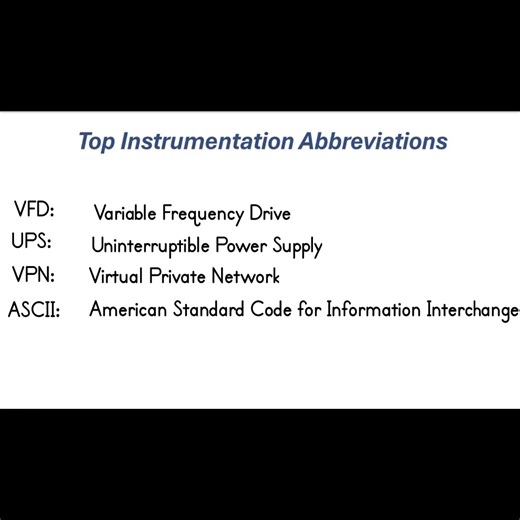 Top Instrumentation Abbreviations

VFD: Variable Frequency Drive
UPS: Uninterruptible Power Supply
VPN: Virtual Private Network
ASCII: American Standard Code for Information Interchange